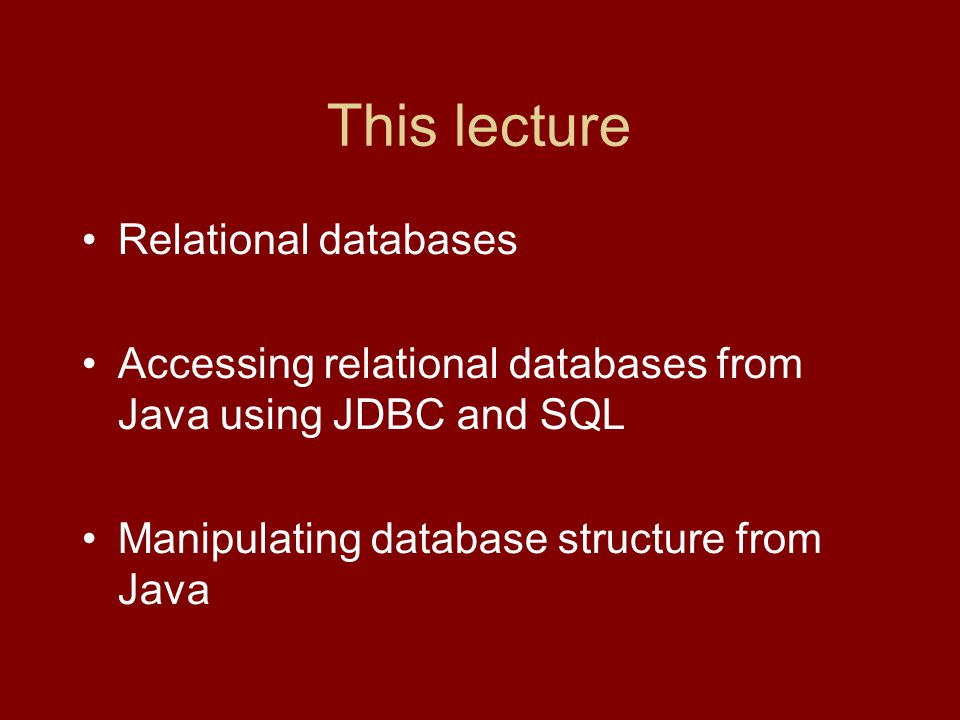 This lecture

• Relational databases

• Accessing relational databases from Java using JDBC and SQL

• Manipulating database structure from Java